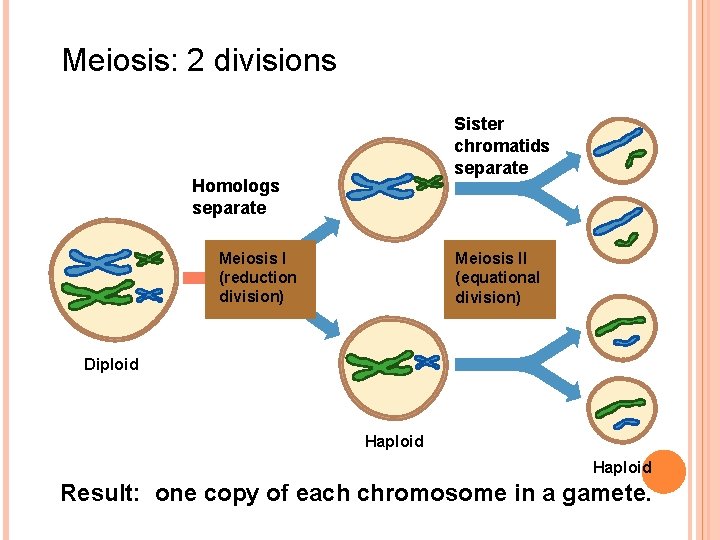 Meiosis: 2 divisions

Homologs separate

Sister chromatids separate

Meiosis I (reduction division)

Meiosis II (equational division)

Diploid

Haploid

Haploid

Result: one copy of each chromosome in a gamete.